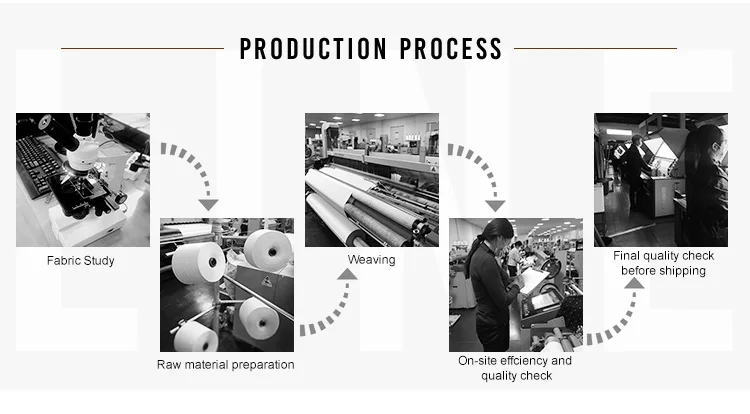 PRODUCTION PROCESS

Fabric Study

Raw material preparation

Weaving

On-site effciency and quality check

Final quality check before shipping